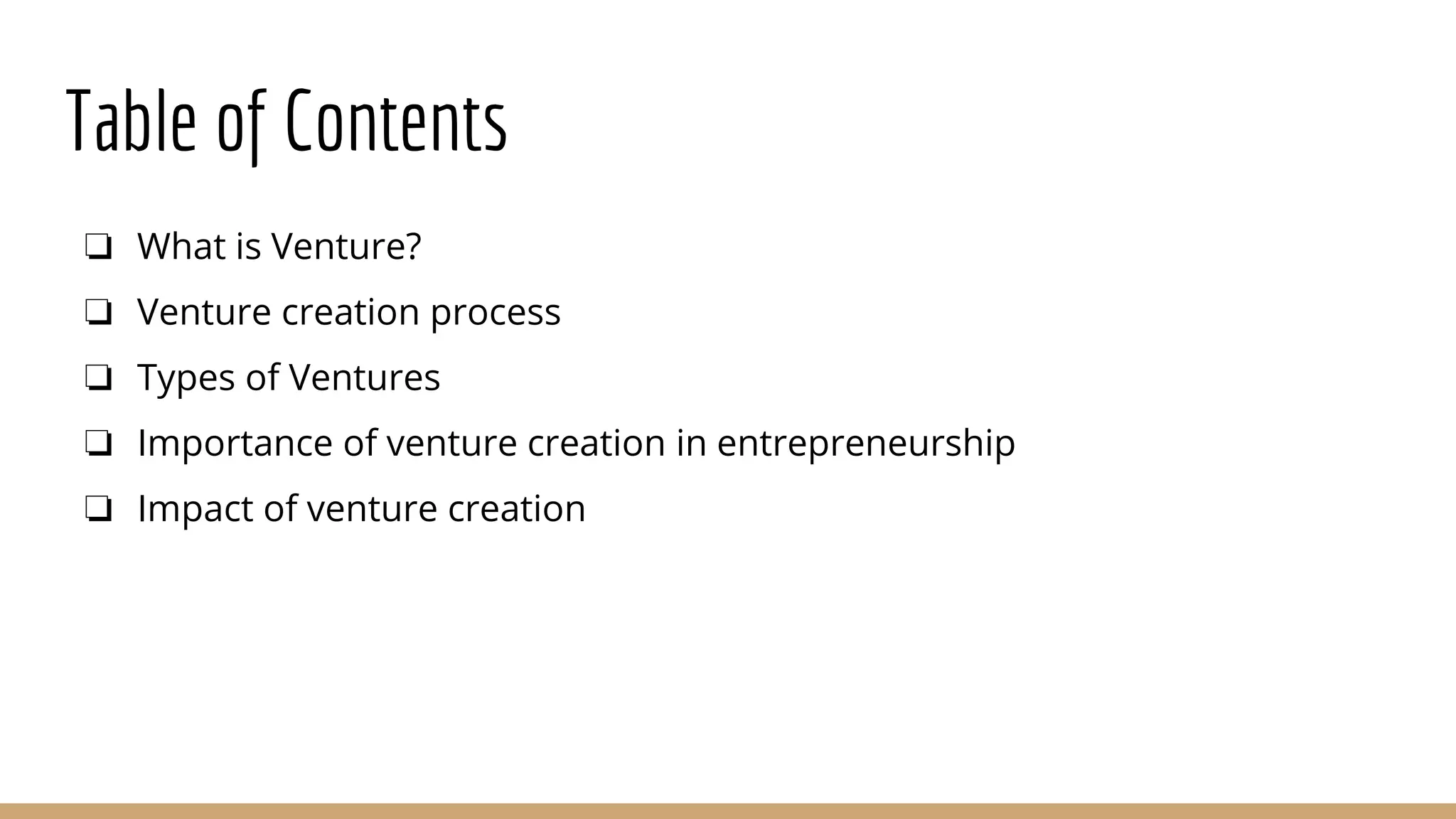 Table of Contents

❏ What is Venture?
❏ Venture creation process
❏ Types of Ventures
❏ Importance of venture creation in entrepreneurship
❏ Impact of venture creation